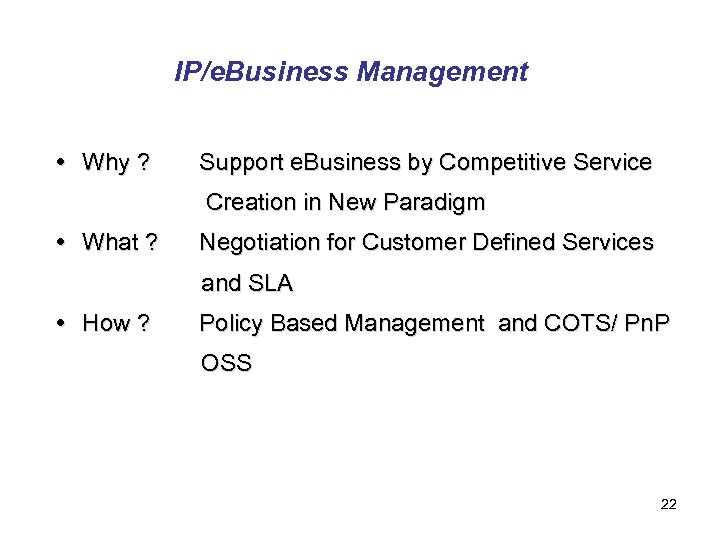 IP/eBusiness Management

• Why ? Support eBusiness by Competitive Service Creation in New Paradigm
• What ? Negotiation for Customer Defined Services and SLA
• How ? Policy Based Management and COTS/ PnP OSS

22